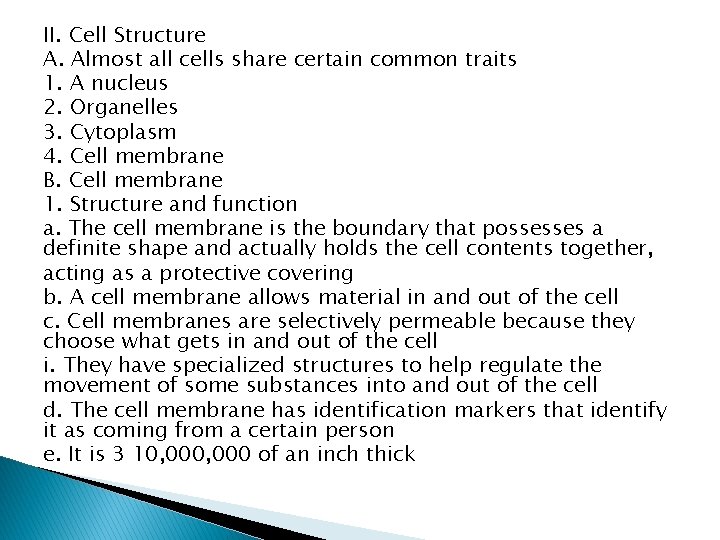 II. Cell Structure
A. Almost all cells share certain common traits
1. A nucleus
2. Organelles
3. Cytoplasm
4. Cell membrane
B. Cell membrane
1. Structure and function
a. The cell membrane is the boundary that possesses a definite shape and actually holds the cell contents together, acting as a protective covering
b. A cell membrane allows material in and out of the cell
c. Cell membranes are selectively permeable because they choose what gets in and out of the cell
i. They have specialized structures to help regulate the movement of some substances into and out of the cell
d. The cell membrane has identification markers that identify it as coming from a certain person
e. It is 3 10,000,000 of an inch thick